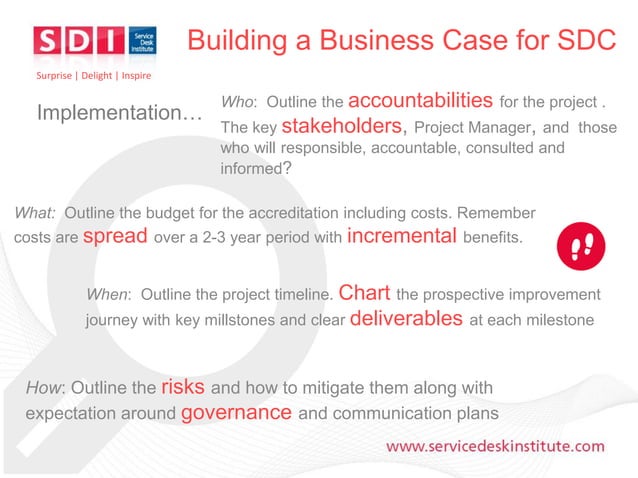 SDI Service Desk Institute

Surprise | Delight | Inspire

Building a Business Case for SDC

Implementation…

Who: Outline the accountabilities for the project . The key stakeholders, Project Manager, and those who will responsible, accountable, consulted and informed?

What: Outline the budget for the accreditation including costs. Remember costs are spread over a 2-3 year period with incremental benefits.

When: Outline the project timeline. Chart the prospective improvement journey with key millstones and clear deliverables at each milestone

How: Outline the risks and how to mitigate them along with expectation around governance and communication plans

www.servicedeskinstitute.com